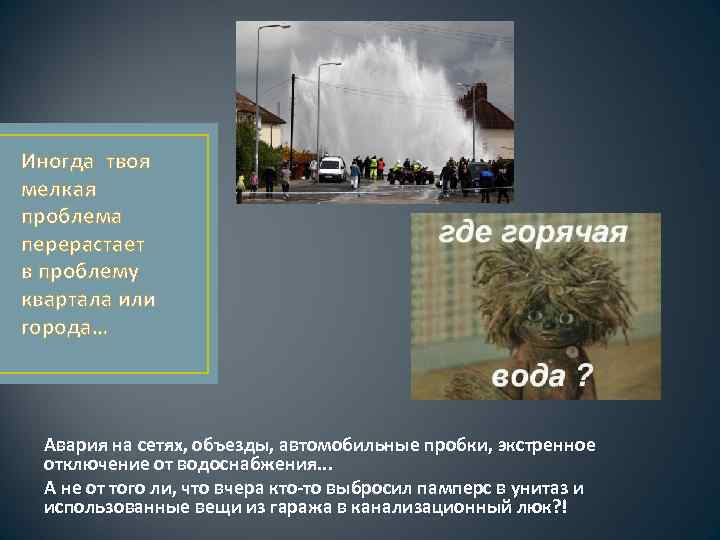 Иногда твоя мелкая проблема перерастает в проблему квартала или города…

где горячая

вода ?

Авария на сетях, объезды, автомобильные пробки, экстренное отключение от водоснабжения…

А не от того ли, что вчера кто-то выбросил памперс в унитаз и использованные вещи из гаража в канализационный люк?!